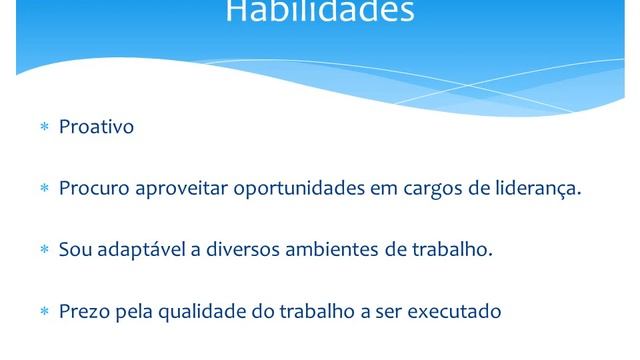 Habilidades

* Proativo

* Procuro aproveitar oportunidades em cargos de liderança.

* Sou adaptável a diversos ambientes de trabalho.

* Prezo pela qualidade do trabalho a ser executado